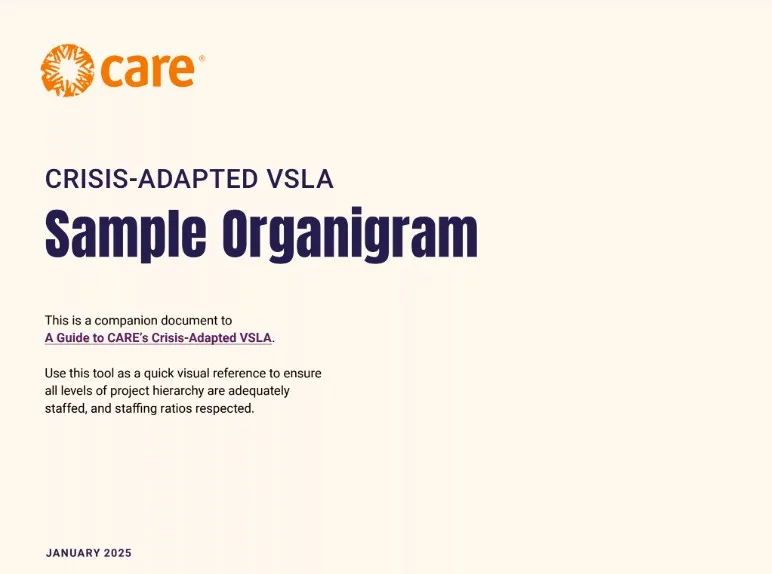 care®

CRISIS-ADAPTED VSLA

Sample Organigram

This is a companion document to A Guide to CARE's Crisis-Adapted VSLA.

Use this tool as a quick visual reference to ensure all levels of project hierarchy are adequately staffed, and staffing ratios respected.

JANUARY 2025